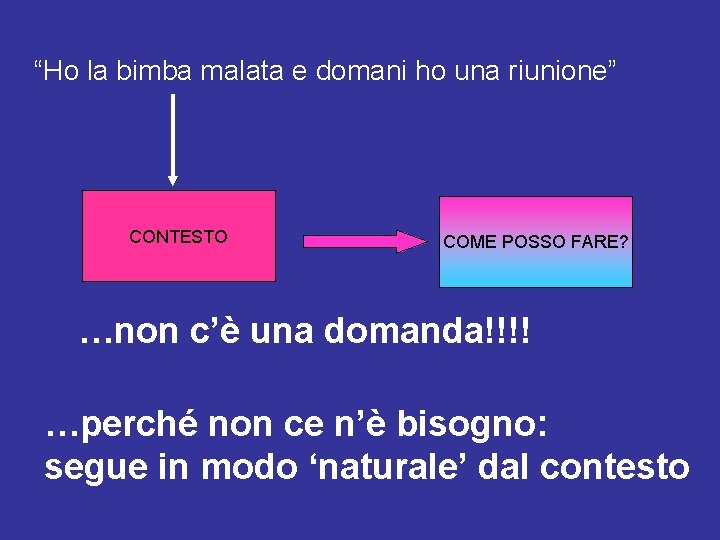 “Ho la bimba malata e domani ho una riunione”

CONTESTO

COME POSSO FARE?

…non c’è una domanda!!!!

…perché non ce n’è bisogno: segue in modo ‘naturale’ dal contesto